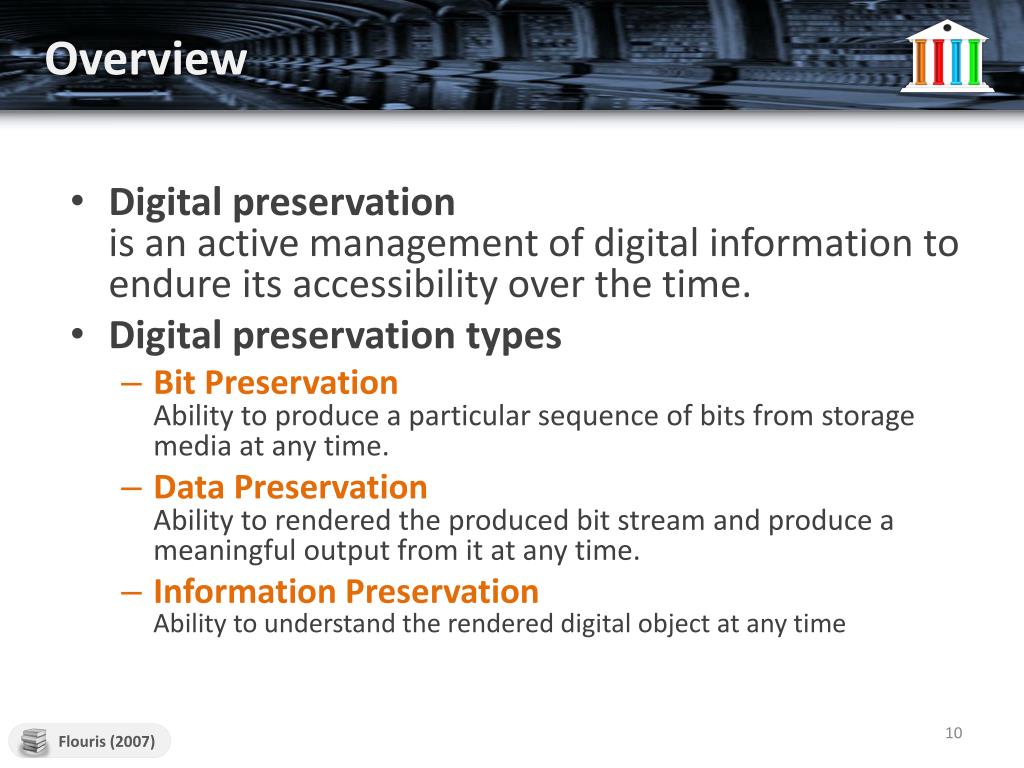 Overview

• Digital preservation
is an active management of digital information to endure its accessibility over the time.

• Digital preservation types

– Bit Preservation
Ability to produce a particular sequence of bits from storage media at any time.

– Data Preservation
Ability to rendered the produced bit stream and produce a meaningful output from it at any time.

– Information Preservation
Ability to understand the rendered digital object at any time

Flouris (2007)

10